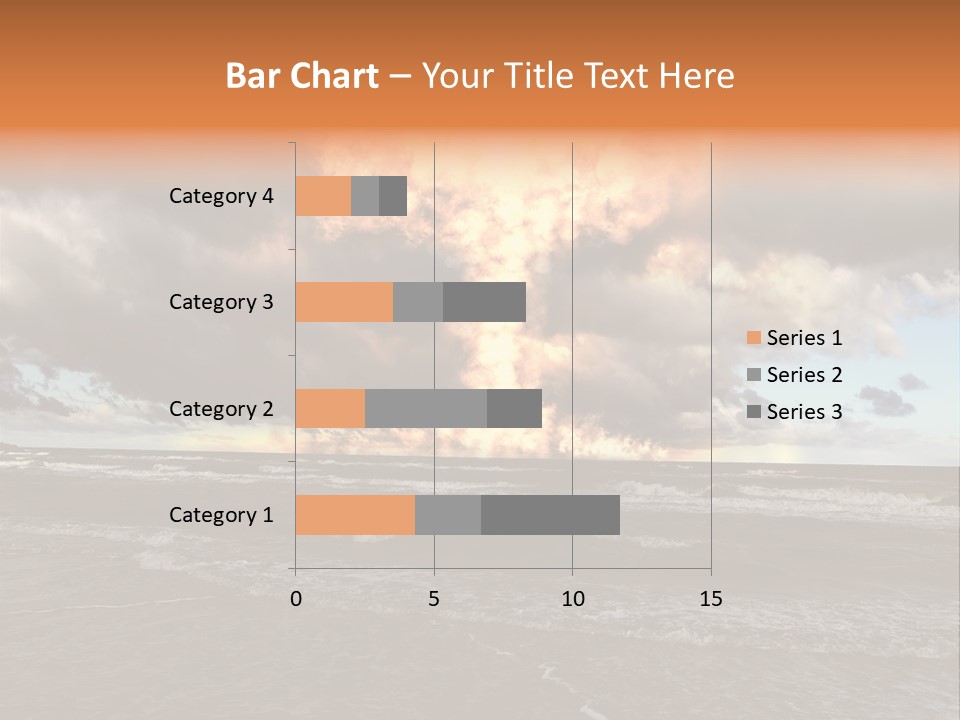 Bar Chart – Your Title Text Here

Category 4
Category 3
Category 2
Category 1

0
5
10
15

Series 1
Series 2
Series 3